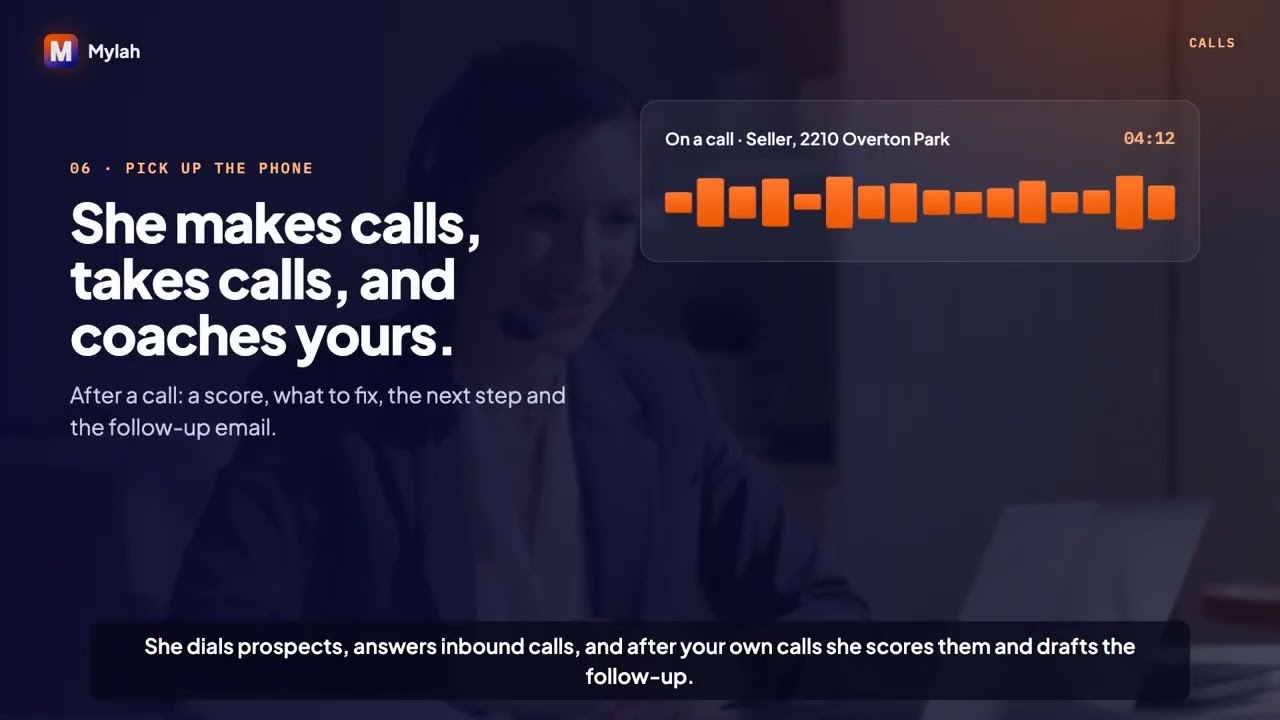 M Mylah

CALLS

06 · PICK UP THE PHONE

She makes calls, takes calls, and coaches yours.

After a call: a score, what to fix, the next step and the follow-up email.

On a call · Seller, 2210 Overton Park

04:12

She dials prospects, answers inbound calls, and after your own calls she scores them and drafts the follow-up.